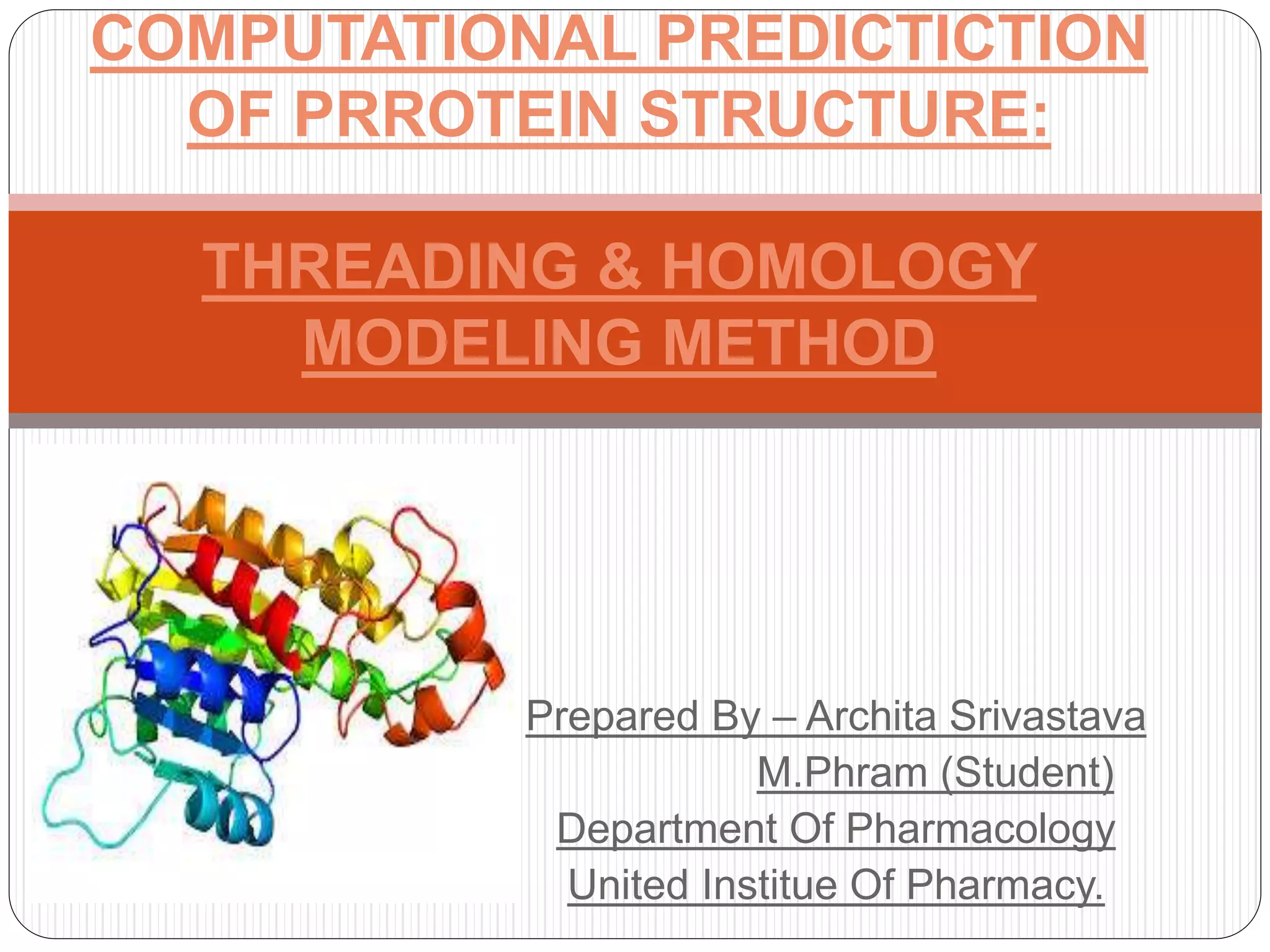 COMPUTATIONAL PREDICTICTION OF PRROTEIN STRUCTURE:

THREADING & HOMOLOGY MODELING METHOD

Prepared By – Archita Srivastava
M.Phram (Student)
Department Of Pharmacology
United Institue Of Pharmacy.